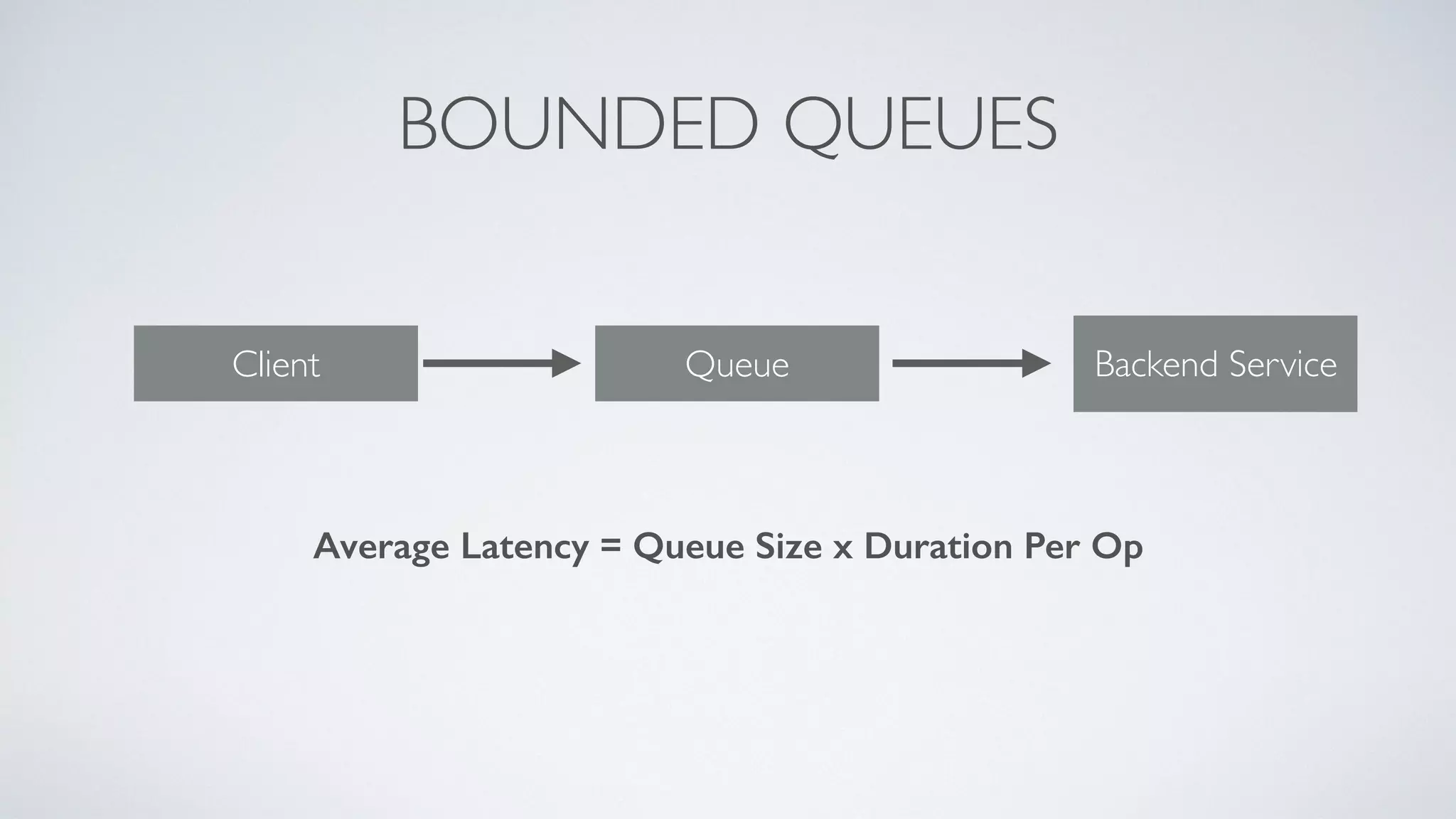 BOUNDED QUEUES

Client

Queue

Backend Service

Average Latency = Queue Size x Duration Per Op